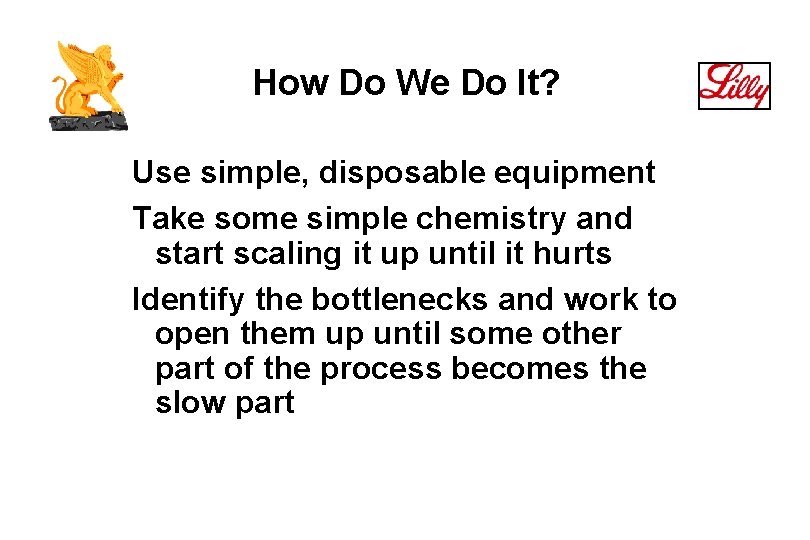 How Do We Do It?

Lilly

Use simple, disposable equipment

Take some simple chemistry and start scaling it up until it hurts

Identify the bottlenecks and work to open them up until some other part of the process becomes the slow part